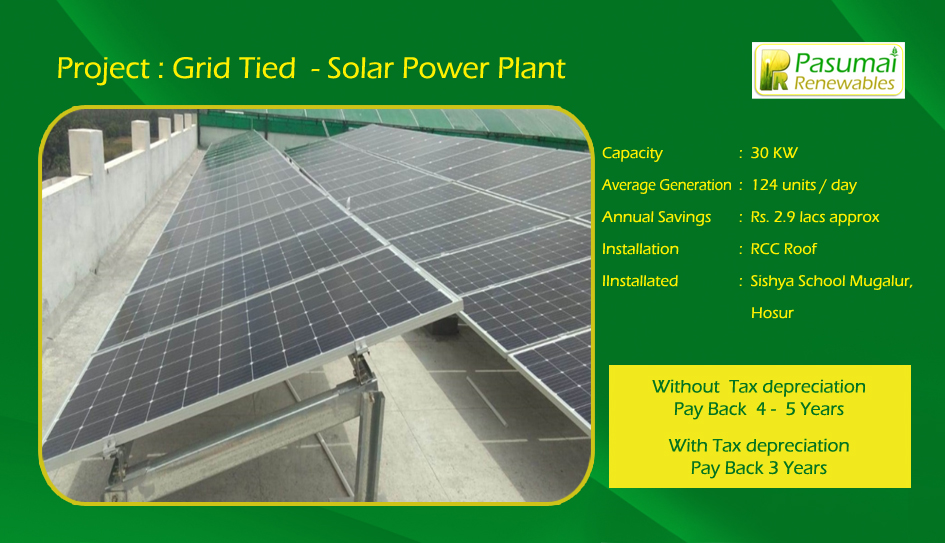 Project : Grid Tied - Solar Power Plant

PR Pasumai Renewables

Capacity : 30 KW
Average Generation : 124 units / day
Annual Savings : Rs. 2.9 lacs approx
Installation : RCC Roof
IInstallated : Sishya School Mugalur, Hosur

Without Tax depreciation
Pay Back 4 - 5 Years

With Tax depreciation
Pay Back 3 Years